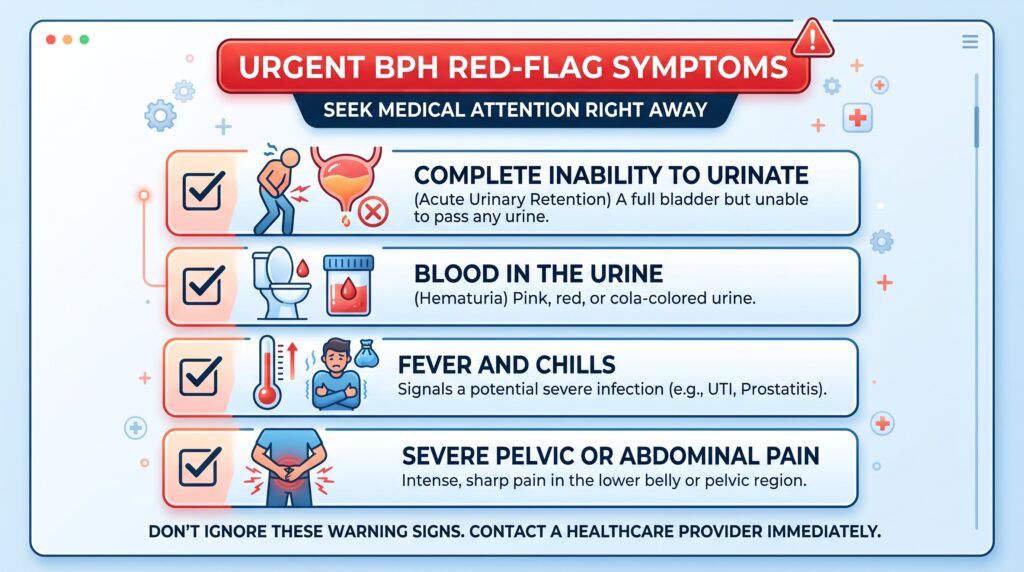 URGENT BPH RED-FLAG SYMPTOMS

SEEK MEDICAL ATTENTION RIGHT AWAY

COMPLETE INABILITY TO URINATE

(Acute Urinary Retention) A full bladder but unable to pass any urine.

BLOOD IN THE URINE

(Hematuria) Pink, red, or cola-colored urine.

FEVER AND CHILLS

Signals a potential severe infection (e.g., UTI, Prostatitis).

SEVERE PELVIC OR ABDOMINAL PAIN

Intense, sharp pain in the lower belly or pelvic region.

DON'T IGNORE THESE WARNING SIGNS. CONTACT A HEALTHCARE PROVIDER IMMEDIATELY.